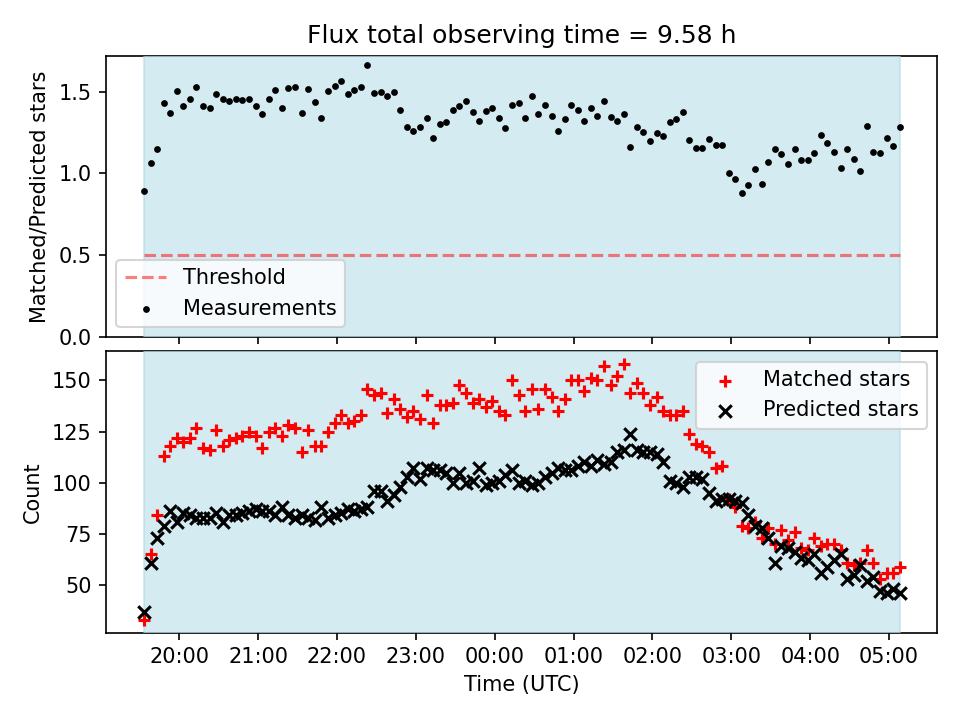 Flux total observing time = 9.58 h

Matched/Predicted stars

1.5
1.0
0.5
0.0

Threshold
Measurements

Count

150
125
100
75
50

Matched stars
Predicted stars

20:00
21:00
22:00
23:00
00:00
01:00
02:00
03:00
04:00
05:00

Time (UTC)